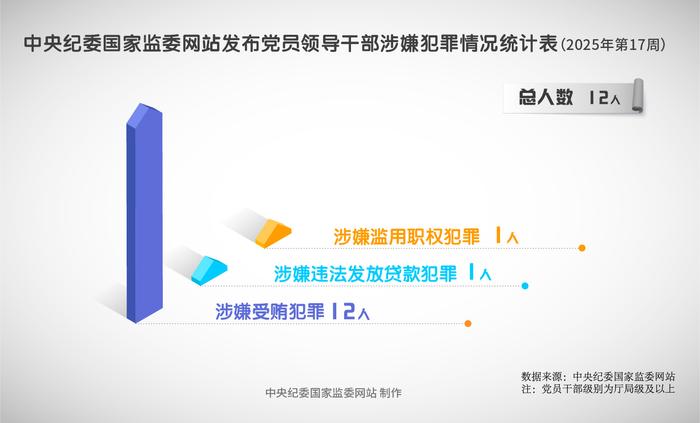 中央纪委国家监委网站发布党员领导干部涉嫌犯罪情况统计表(2025年第17周)

总人数 12人

涉嫌滥用职权犯罪 1人

涉嫌违法发放贷款犯罪 1人

涉嫌受贿犯罪 12人

中央纪委国家监委网站 制作

数据来源：中央纪委国家监委网站
注：党员干部级别为厅局级及以上